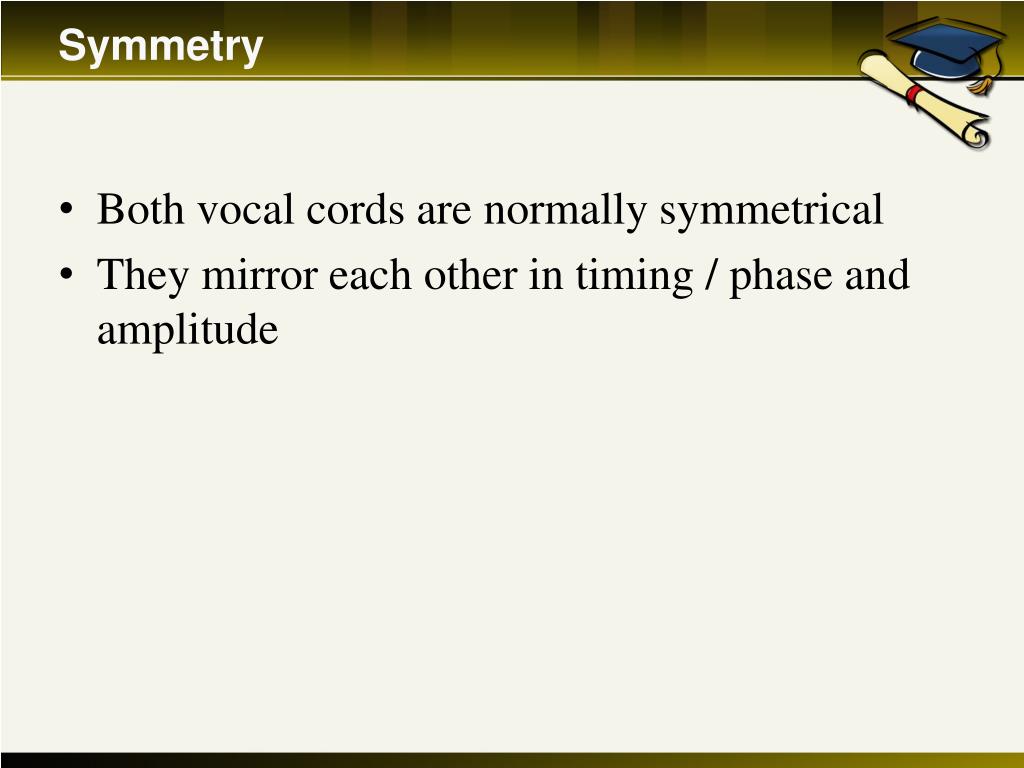 Symmetry

• Both vocal cords are normally symmetrical
• They mirror each other in timing / phase and amplitude